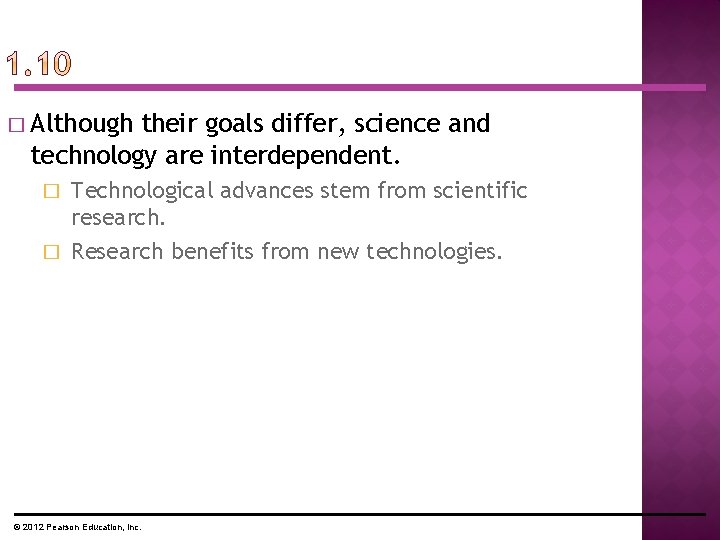 1.10

□ Although their goals differ, science and technology are interdependent.

□ Technological advances stem from scientific research.

□ Research benefits from new technologies.

© 2012 Pearson Education, Inc.